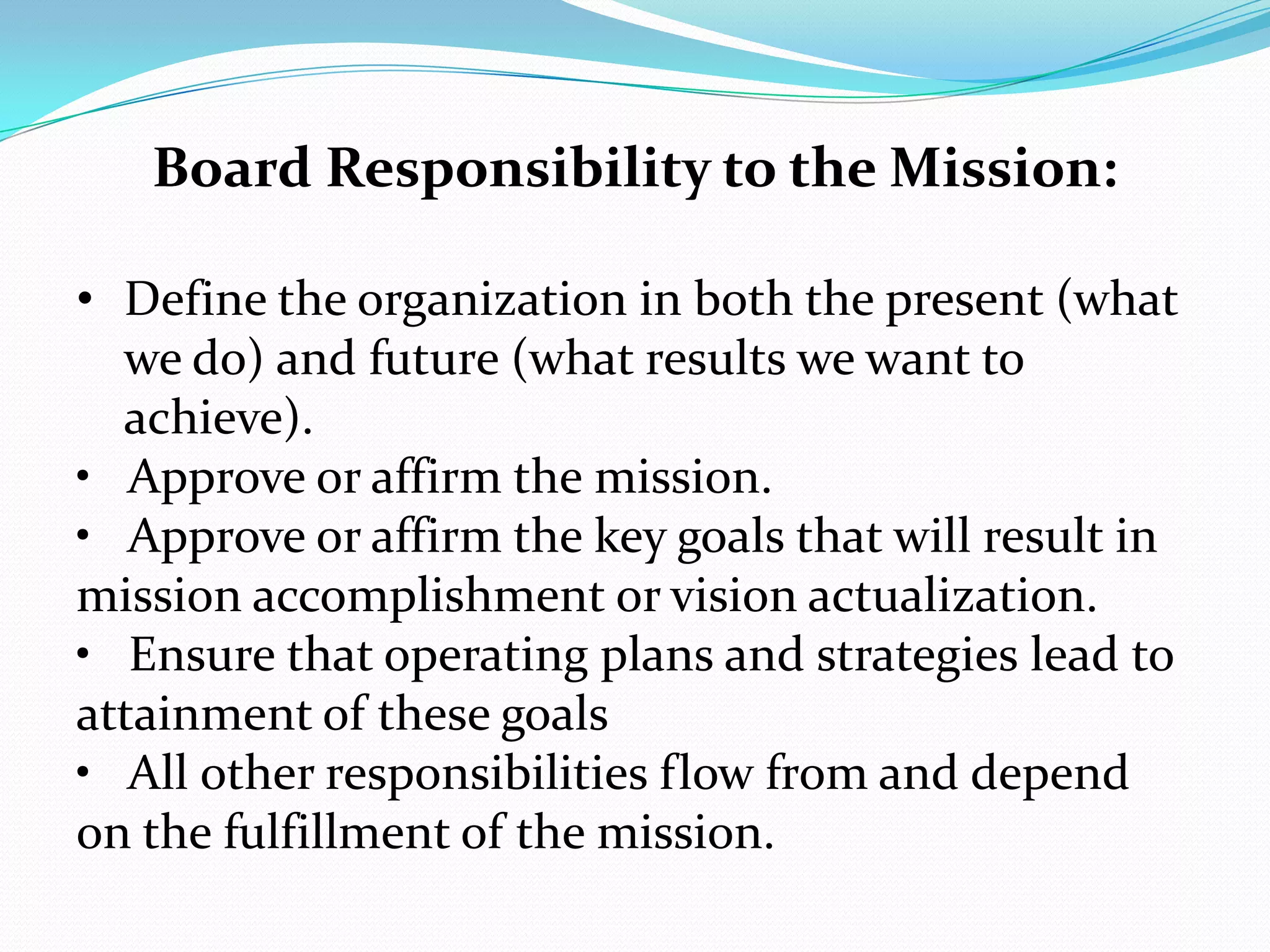 Board Responsibility to the Mission:

• Define the organization in both the present (what we do) and future (what results we want to achieve).
• Approve or affirm the mission.
• Approve or affirm the key goals that will result in mission accomplishment or vision actualization.
• Ensure that operating plans and strategies lead to attainment of these goals
• All other responsibilities flow from and depend on the fulfillment of the mission.